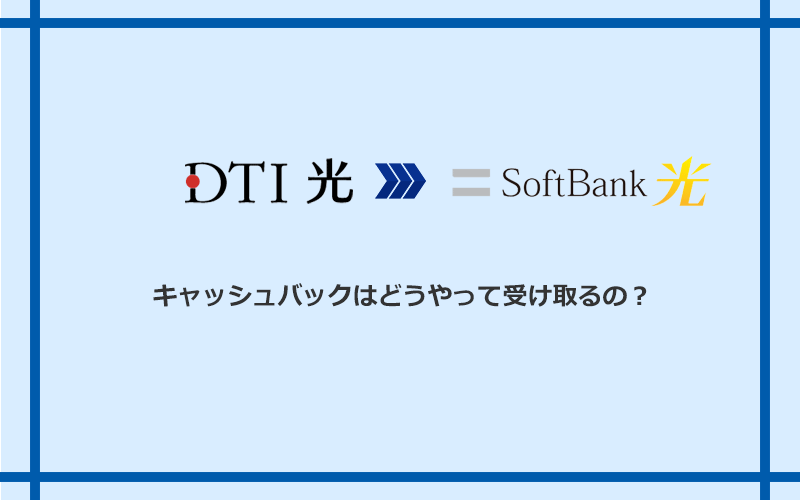 DTI 光 SoftBank 光

キャッシュバックはどうやって受け取るの？